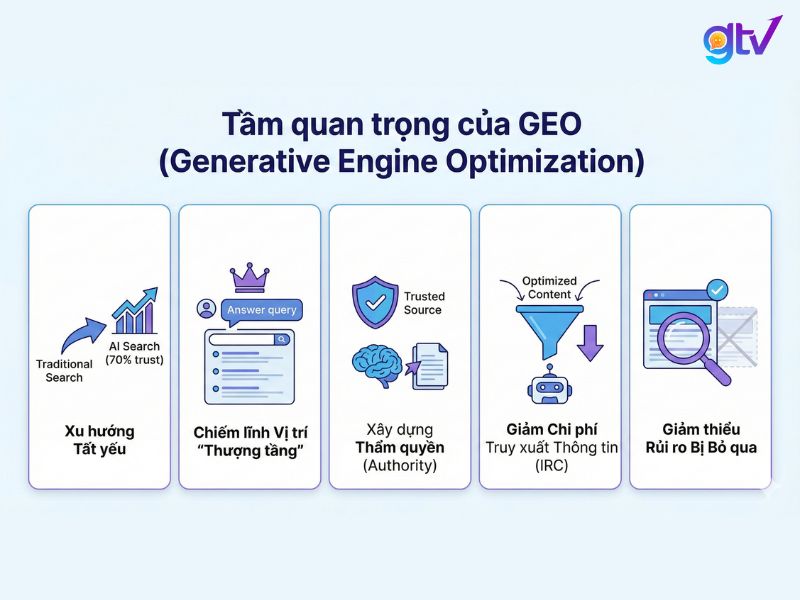 gtv

Tầm quan trọng của GEO (Generative Engine Optimization)

Traditional Search
AI Search (70% trust)
Xu hướng Tất yếu

Answer query
Chiếm lĩnh Vị trí "Thượng tầng"

Trusted Source
Xây dựng Thẩm quyền (Authority)

Optimized Content
Giảm Chi phí Truy xuất Thông tin (IRC)

Giảm thiểu Rủi ro Bị Bỏ qua